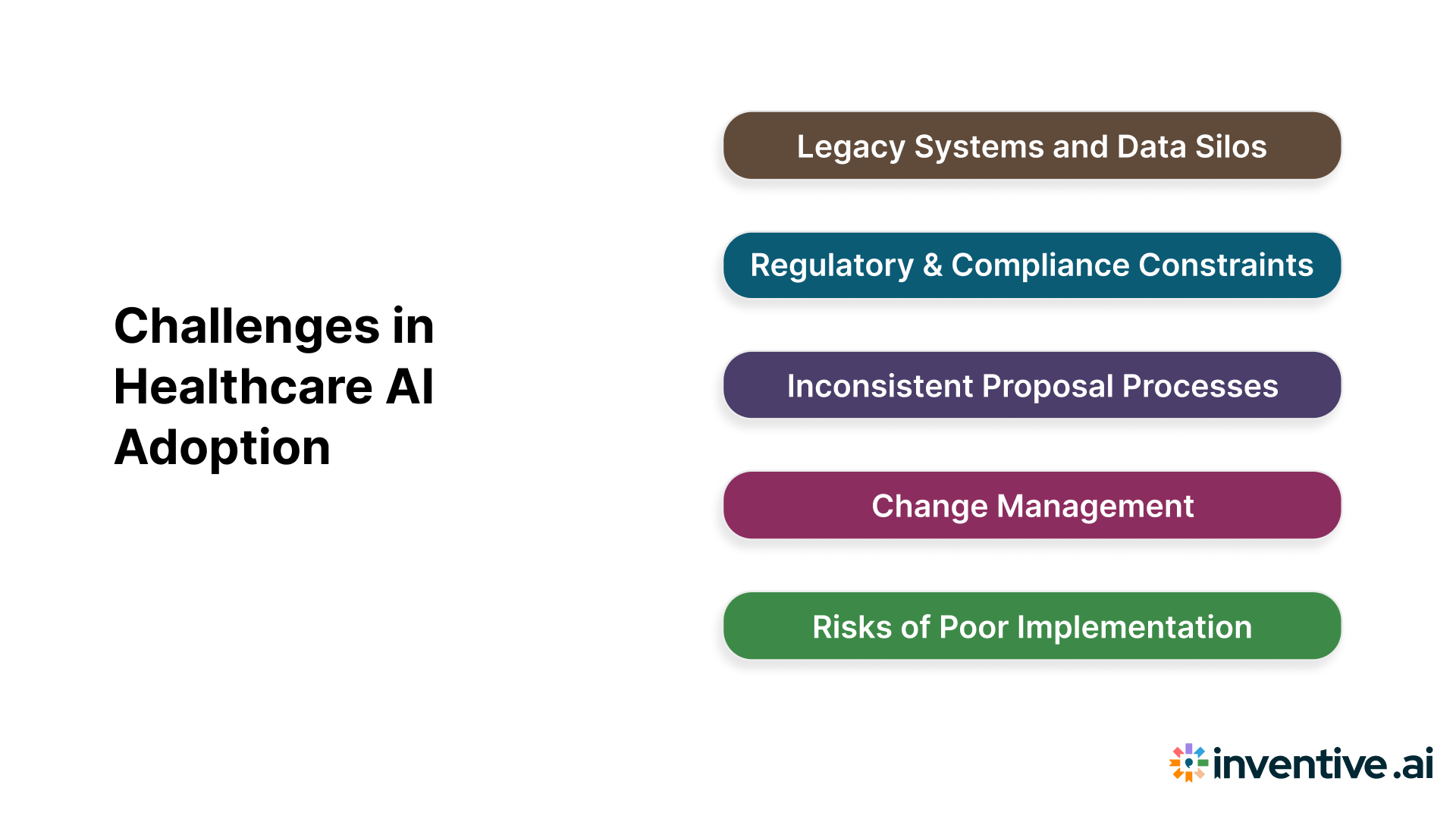 Challenges in Healthcare AI Adoption

Legacy Systems and Data Silos

Regulatory & Compliance Constraints

Inconsistent Proposal Processes

Change Management

Risks of Poor Implementation

inventive.ai